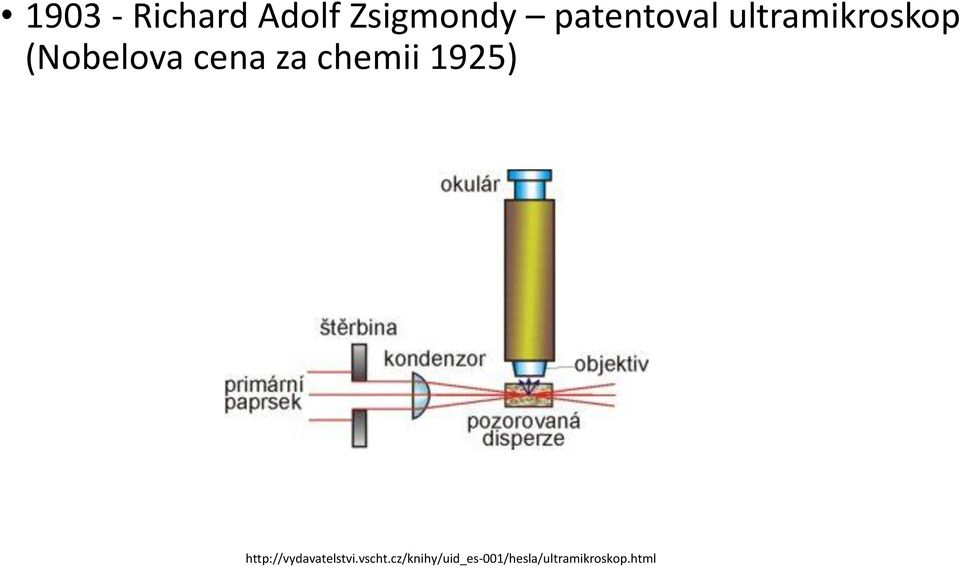 • 1903 - Richard Adolf Zsigmondy – patentoval ultramikroskop (Nobelova cena za chemii 1925)

okulár

štěrbina

kondenzor

objektiv

primární paprsek

pozorovaná disperze

http://vydavatelstvi.vscht.cz/knihy/uid_es-001/hesla/ultramikroskop.html